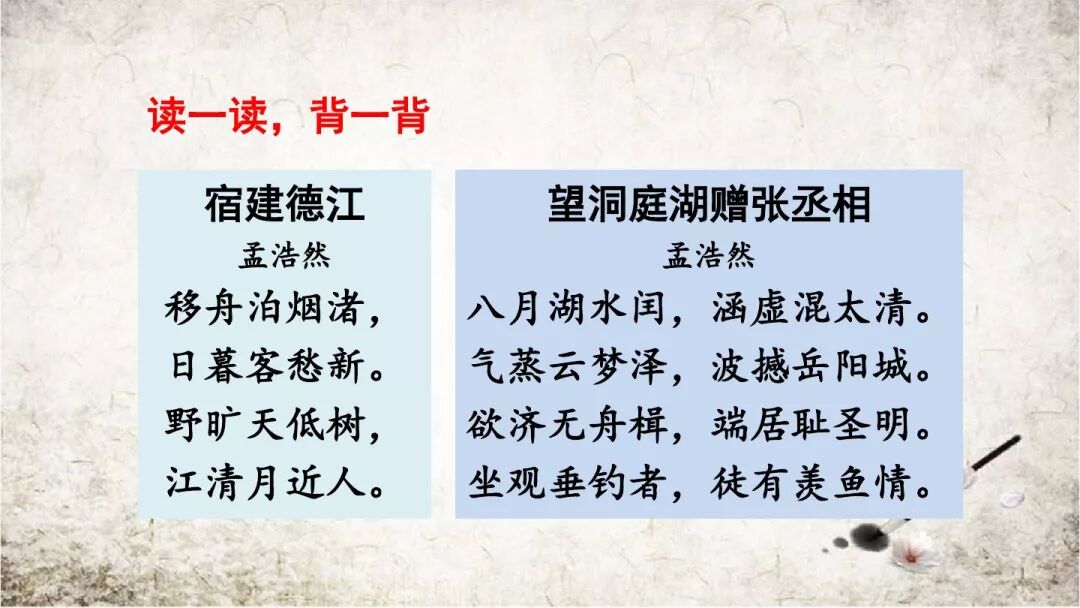 读一读，背一背

宿建德江
孟浩然
移舟泊烟渚，
日暮客愁新。
野旷天低树，
江清月近人。

望洞庭湖赠张丞相
孟浩然
八月湖水闰，涵虚混太清。
气蒸云梦泽，波撼岳阳城。
欲济无舟楫，端居耻圣明。
坐观垂钓者，徒有羡鱼情。